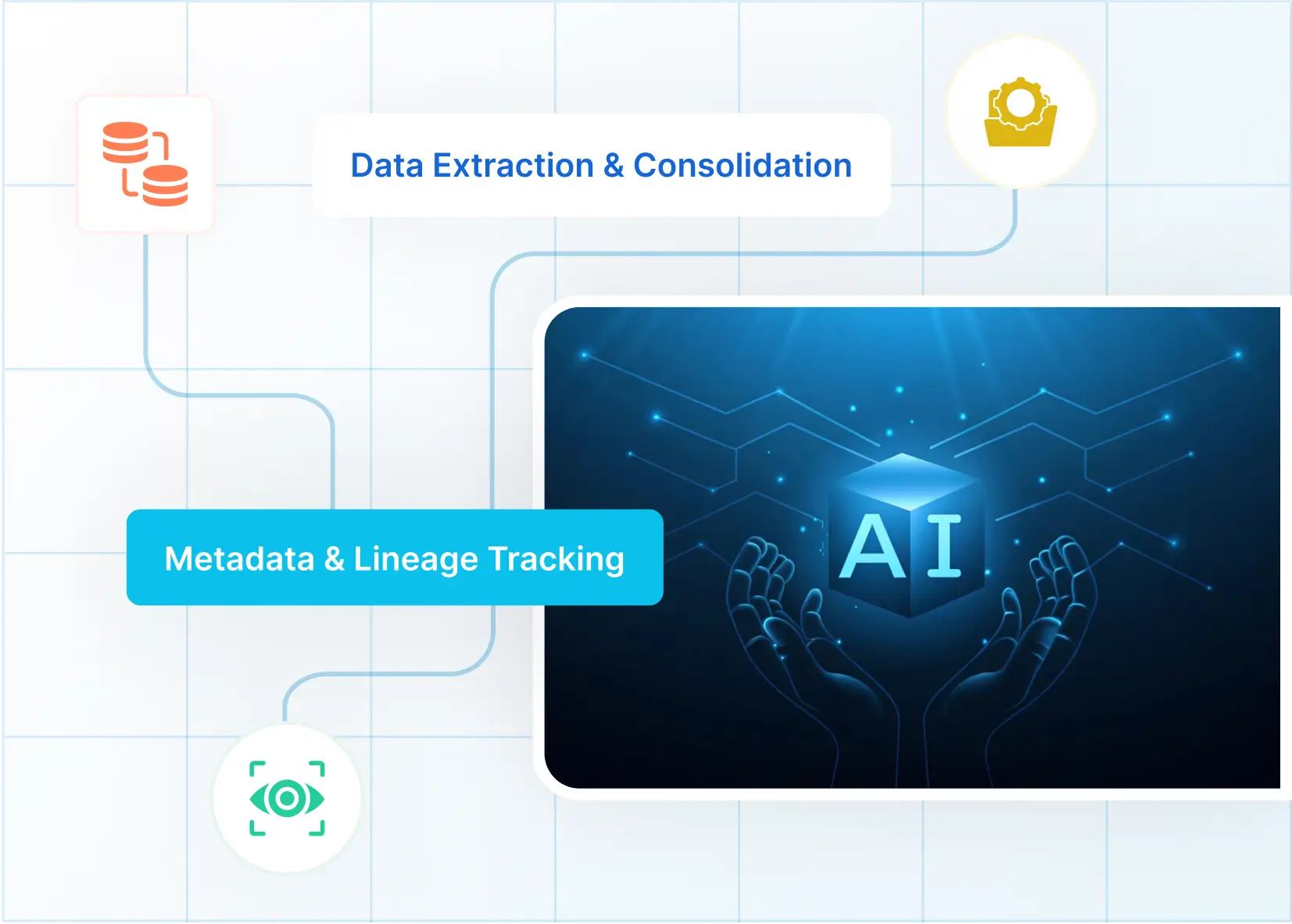 Data Extraction & Consolidation

Metadata & Lineage Tracking

AI